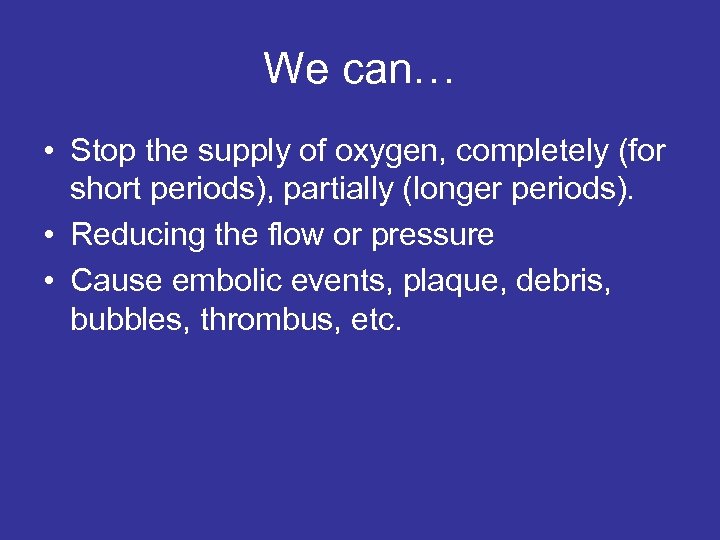 We can…

• Stop the supply of oxygen, completely (for short periods), partially (longer periods).
• Reducing the flow or pressure
• Cause embolic events, plaque, debris, bubbles, thrombus, etc.